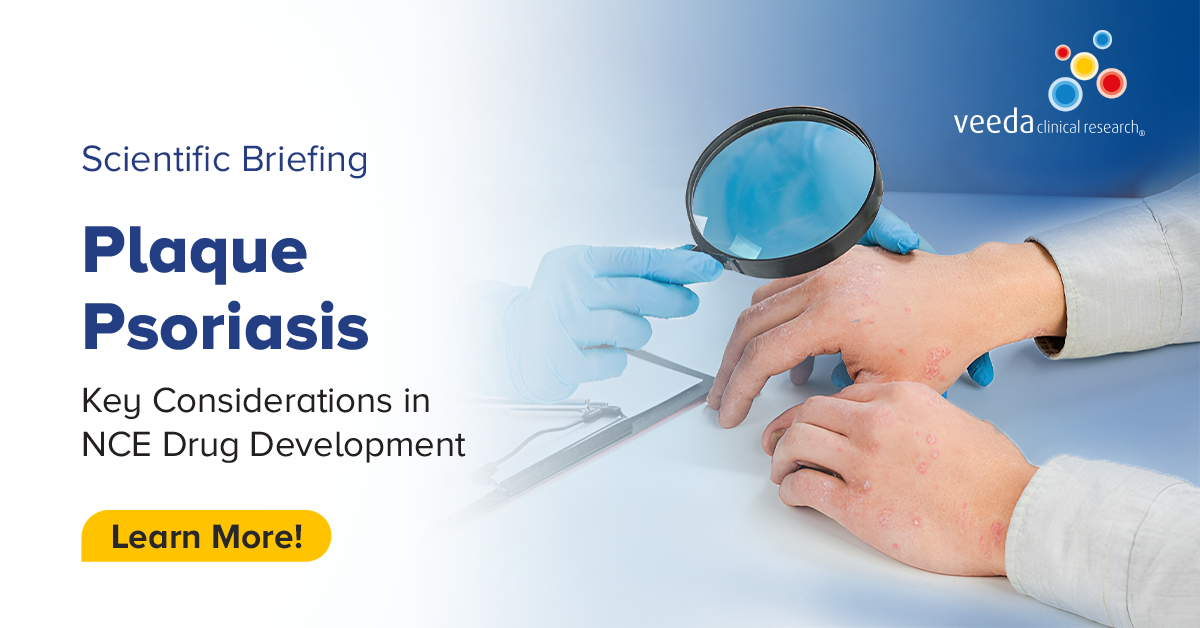 veeda clinical research®

Scientific Briefing

Plaque Psoriasis

Key Considerations in NCE Drug Development

Learn More!